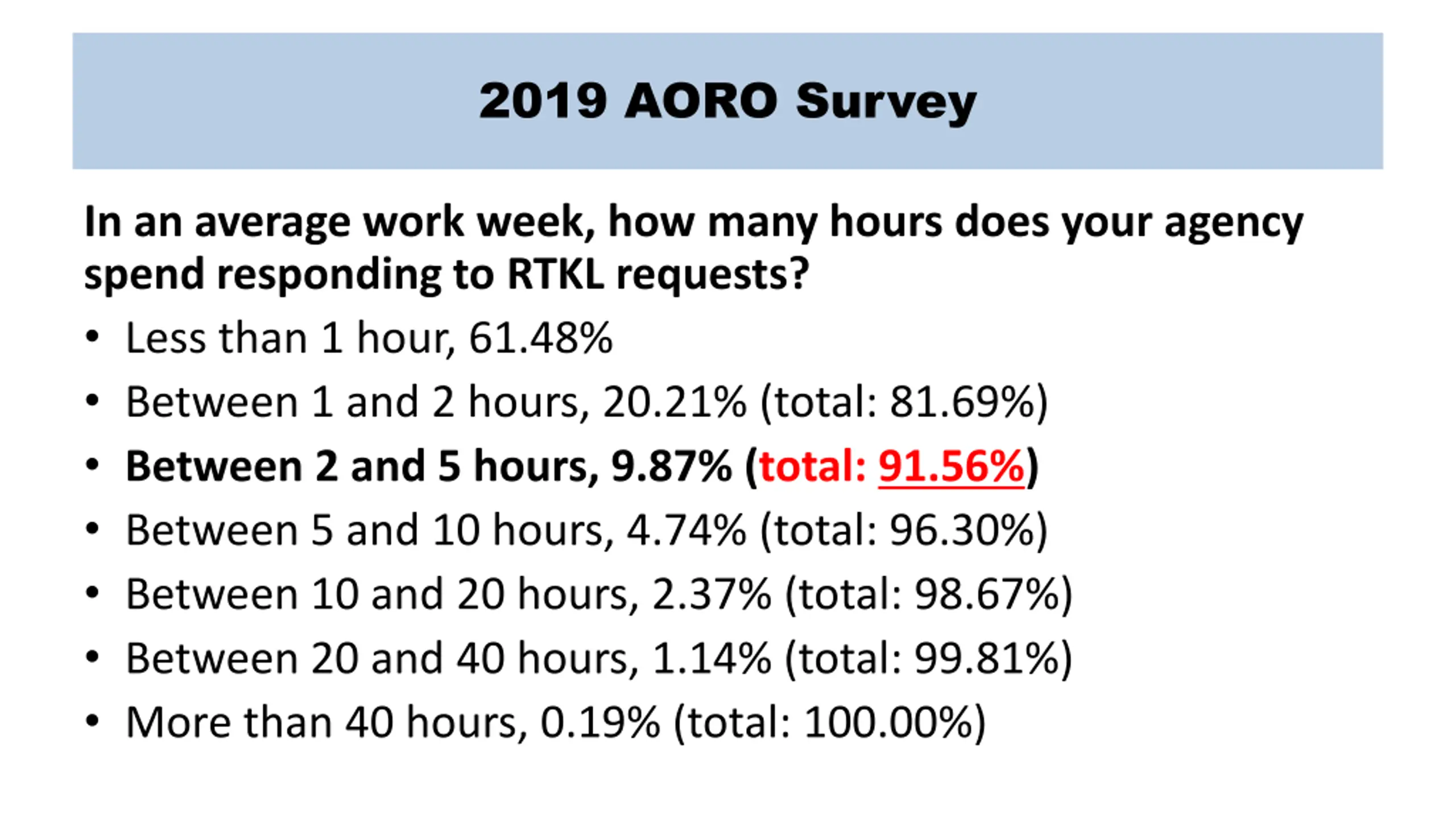 2019 AORO Survey

In an average work week, how many hours does your agency spend responding to RTKL requests?

• Less than 1 hour, 61.48%
• Between 1 and 2 hours, 20.21% (total: 81.69%)
• Between 2 and 5 hours, 9.87% (total: 91.56%)
• Between 5 and 10 hours, 4.74% (total: 96.30%)
• Between 10 and 20 hours, 2.37% (total: 98.67%)
• Between 20 and 40 hours, 1.14% (total: 99.81%)
• More than 40 hours, 0.19% (total: 100.00%)